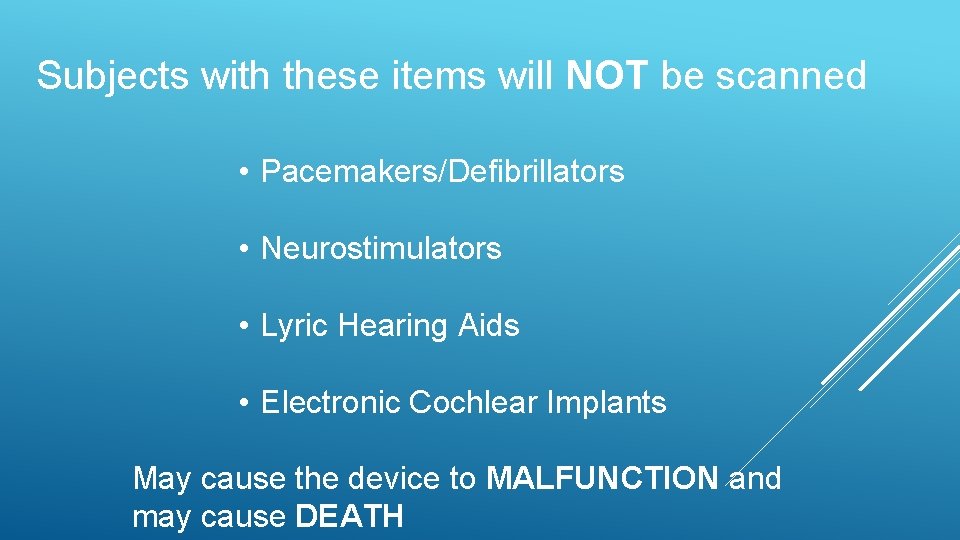 Subjects with these items will NOT be scanned

• Pacemakers/Defibrillators

• Neurostimulators

• Lyric Hearing Aids

• Electronic Cochlear Implants

May cause the device to MALFUNCTION and may cause DEATH